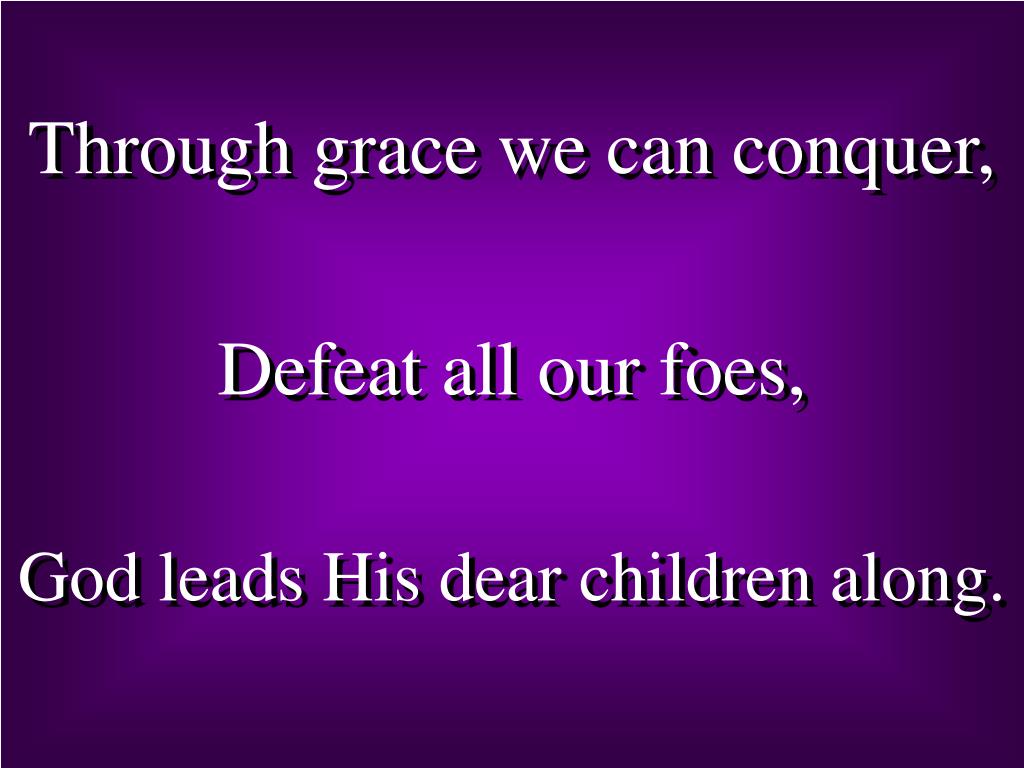 Through grace we can conquer,

Defeat all our foes,

God leads His dear children along.